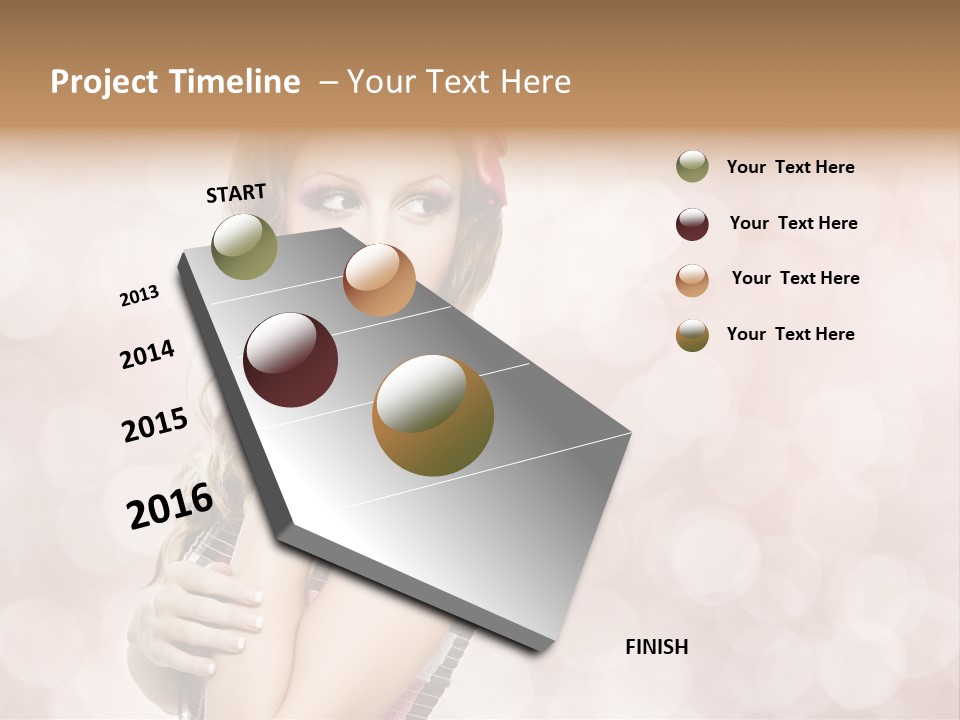 Project Timeline – Your Text Here

START

2013

2014

2015

2016

FINISH

Your Text Here

Your Text Here

Your Text Here

Your Text Here